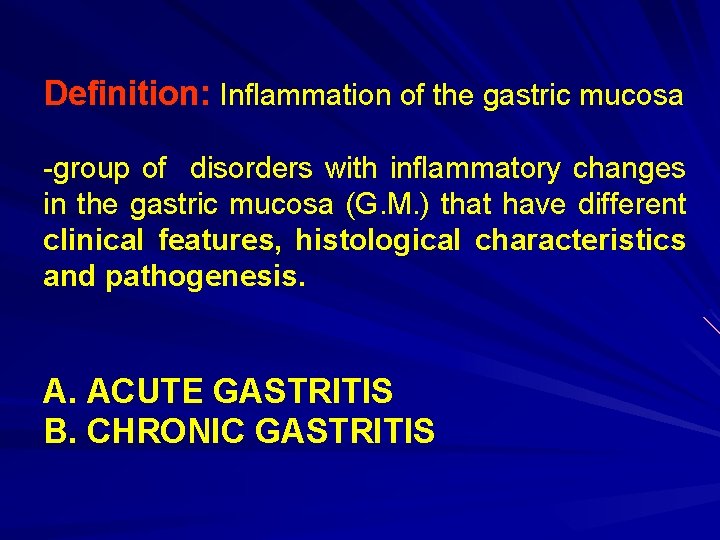 Definition: Inflammation of the gastric mucosa

-group of disorders with inflammatory changes in the gastric mucosa (G.M.) that have different clinical features, histological characteristics and pathogenesis.

A. ACUTE GASTRITIS
B. CHRONIC GASTRITIS